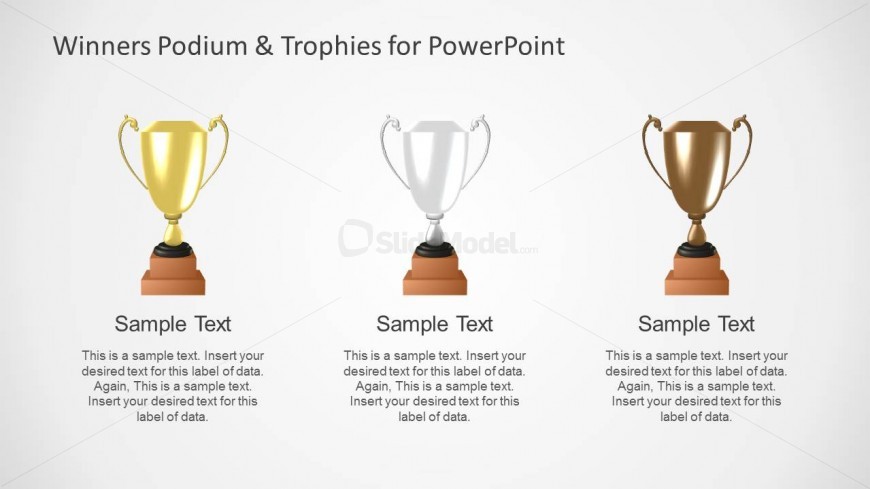 Winners Podium & Trophies for PowerPoint

SlideModel.com

Sample Text

This is a sample text. Insert your desired text for this label of data. Again, This is a sample text. Insert your desired text for this label of data.

Sample Text

This is a sample text. Insert your desired text for this label of data. Again, This is a sample text. Insert your desired text for this label of data.

Sample Text

This is a sample text. Insert your desired text for this label of data. Again, This is a sample text. Insert your desired text for this label of data.